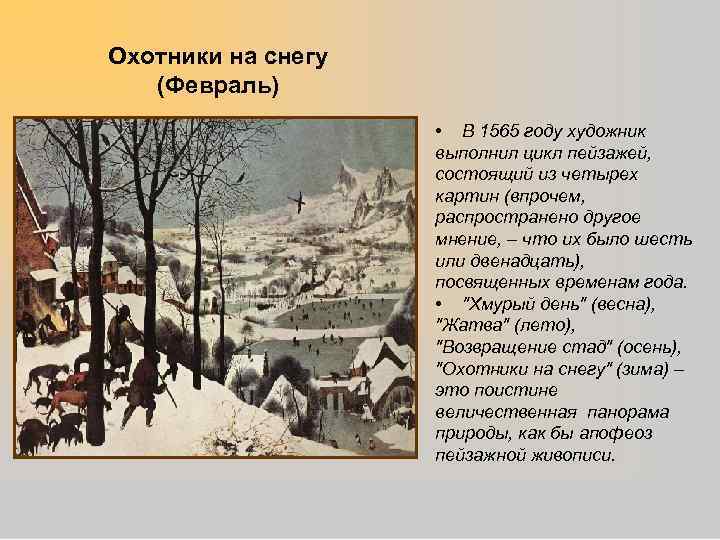 Охотники на снегу
(Февраль)

• В 1565 году художник выполнил цикл пейзажей, состоящий из четырех картин (впрочем, распространено другое мнение, – что их было шесть или двенадцать), посвященных временам года.

• "Хмурый день" (весна), "Жатва" (лето), "Возвращение стад" (осень), "Охотники на снегу" (зима) – это поистине величественная панорама природы, как бы апофеоз пейзажной живописи.